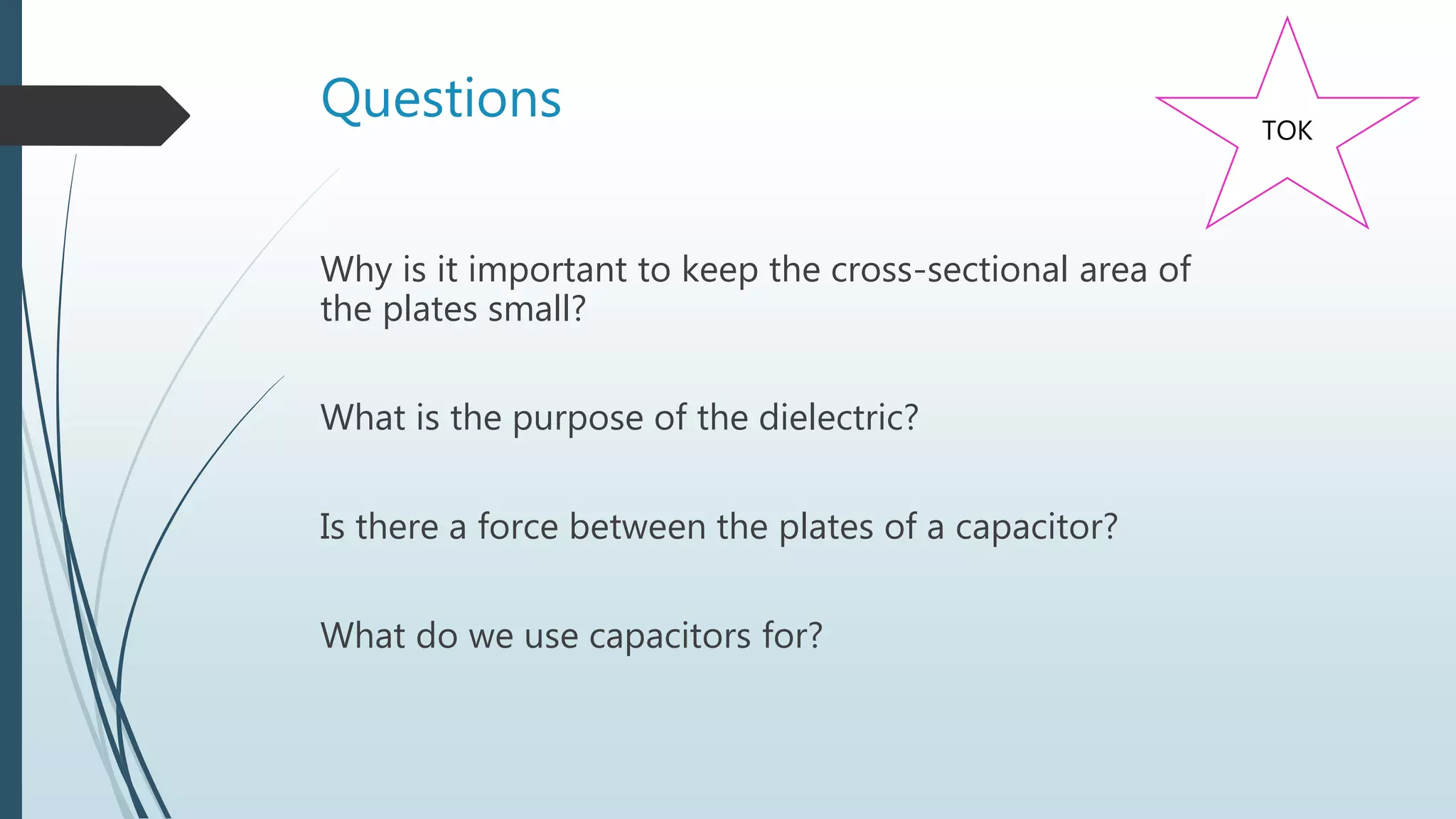 Questions

TOK

Why is it important to keep the cross-sectional area of the plates small?

What is the purpose of the dielectric?

Is there a force between the plates of a capacitor?

What do we use capacitors for?